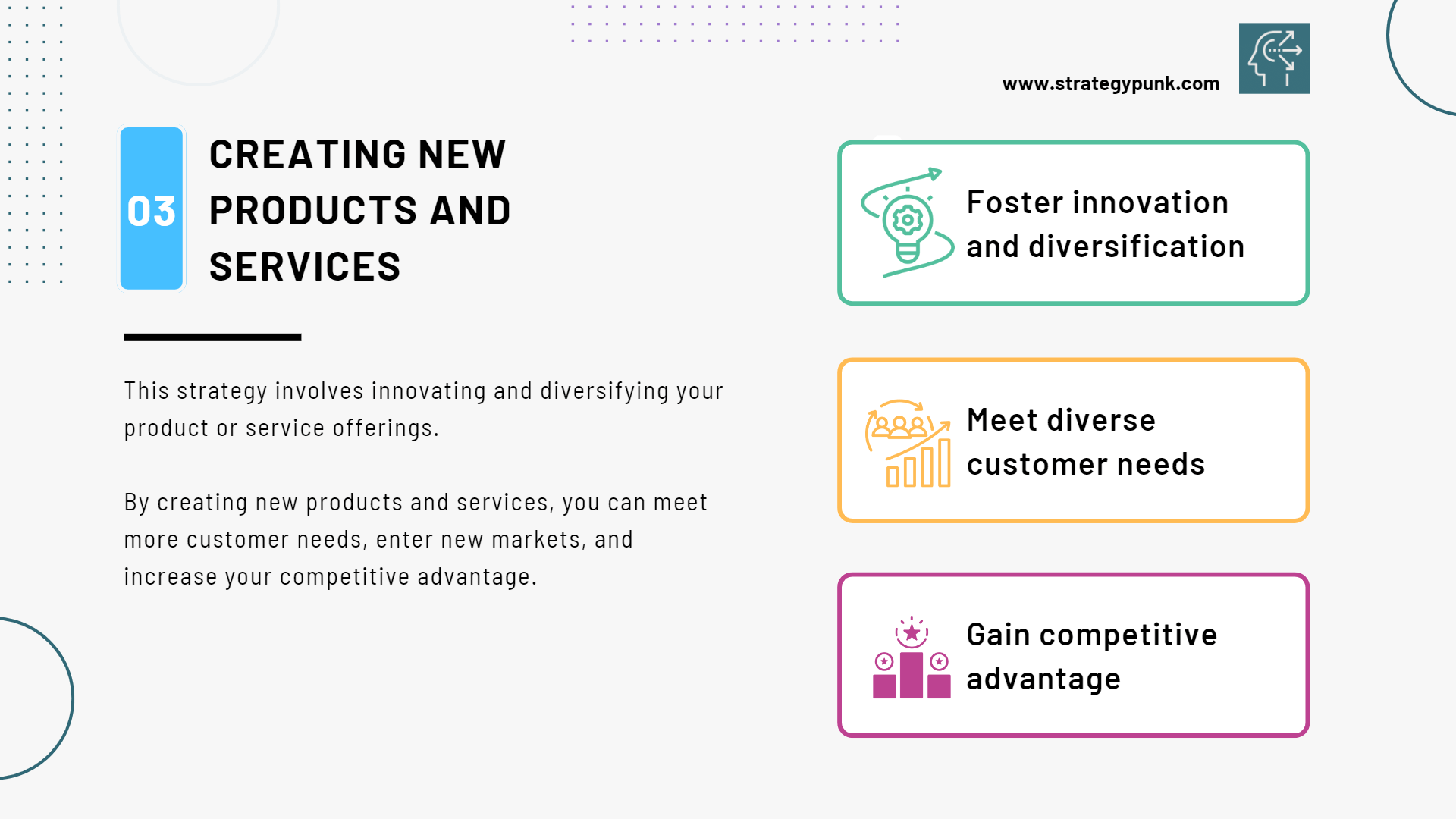 www.strategypunk.com

03

CREATING NEW PRODUCTS AND SERVICES

This strategy involves innovating and diversifying your product or service offerings.

By creating new products and services, you can meet more customer needs, enter new markets, and increase your competitive advantage.

Foster innovation and diversification

Meet diverse customer needs

Gain competitive advantage